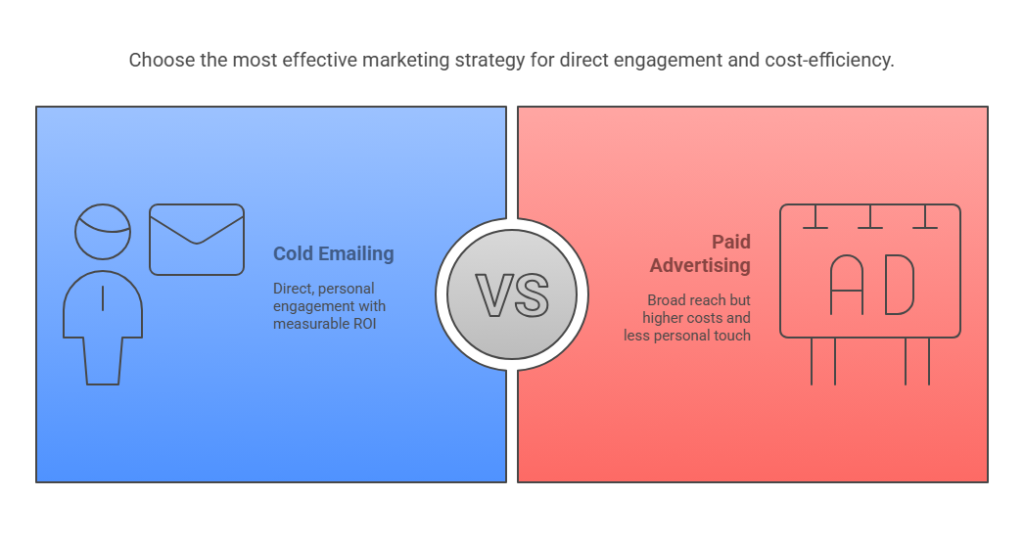 Choose the most effective marketing strategy for direct engagement and cost-efficiency.

Cold Emailing

Direct, personal engagement with measurable ROI

VS

Paid Advertising

Broad reach but higher costs and less personal touch

AD